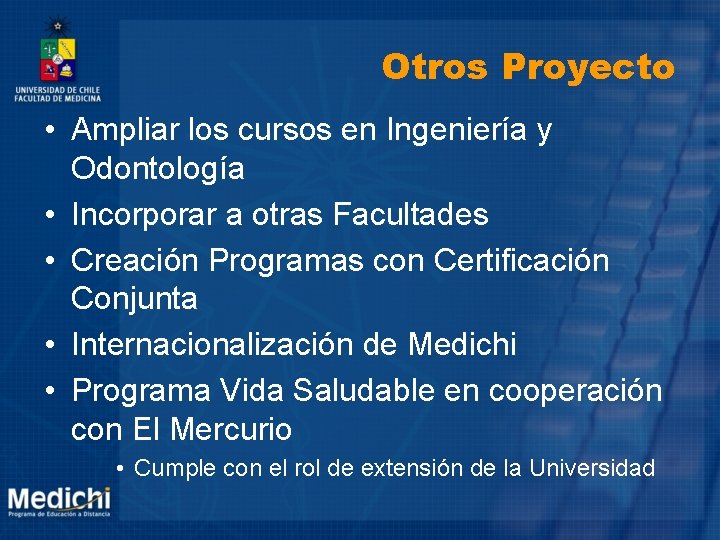 UNIVERSIDAD DE CHILE
FACULTAD DE MEDICINA

Otros Proyecto

• Ampliar los cursos en Ingeniería y Odontología
• Incorporar a otras Facultades
• Creación Programas con Certificación Conjunta
• Internacionalización de Medichi
• Programa Vida Saludable en cooperación con El Mercurio
• Cumple con el rol de extensión de la Universidad

Medichi
Programa de Educación a Distancia